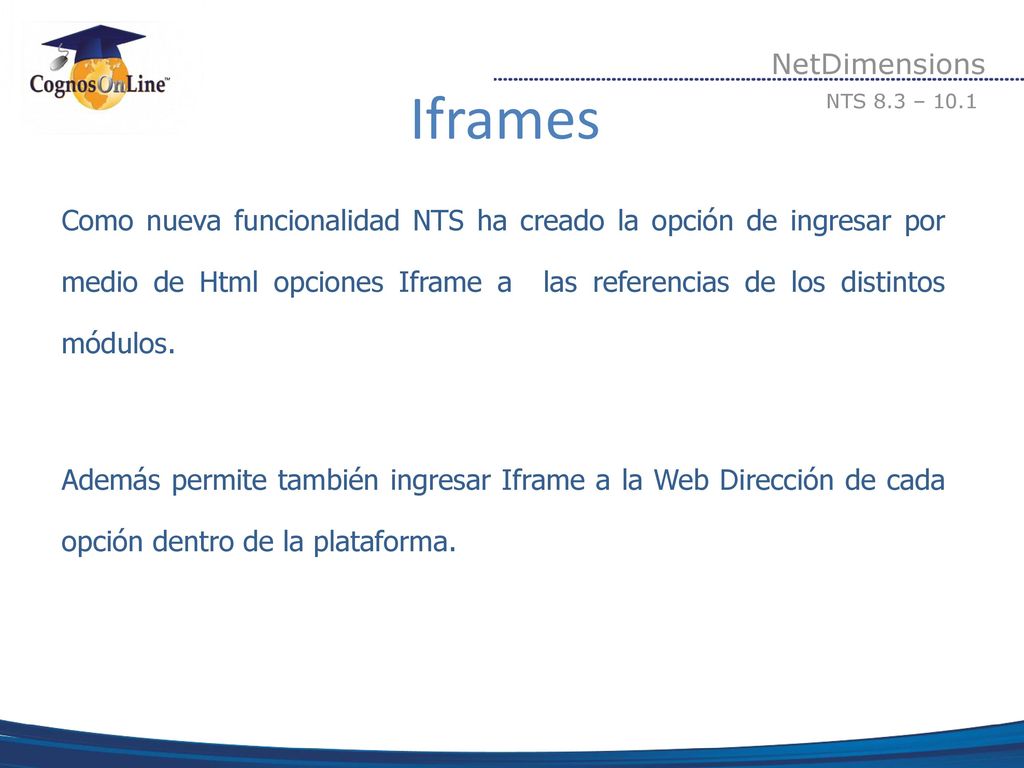 CognosOnLine™

NetDimensions

NTS 8.3 – 10.1

Iframes

Como nueva funcionalidad NTS ha creado la opción de ingresar por medio de Html opciones Iframe a las referencias de los distintos módulos.

Además permite también ingresar Iframe a la Web Dirección de cada opción dentro de la plataforma.